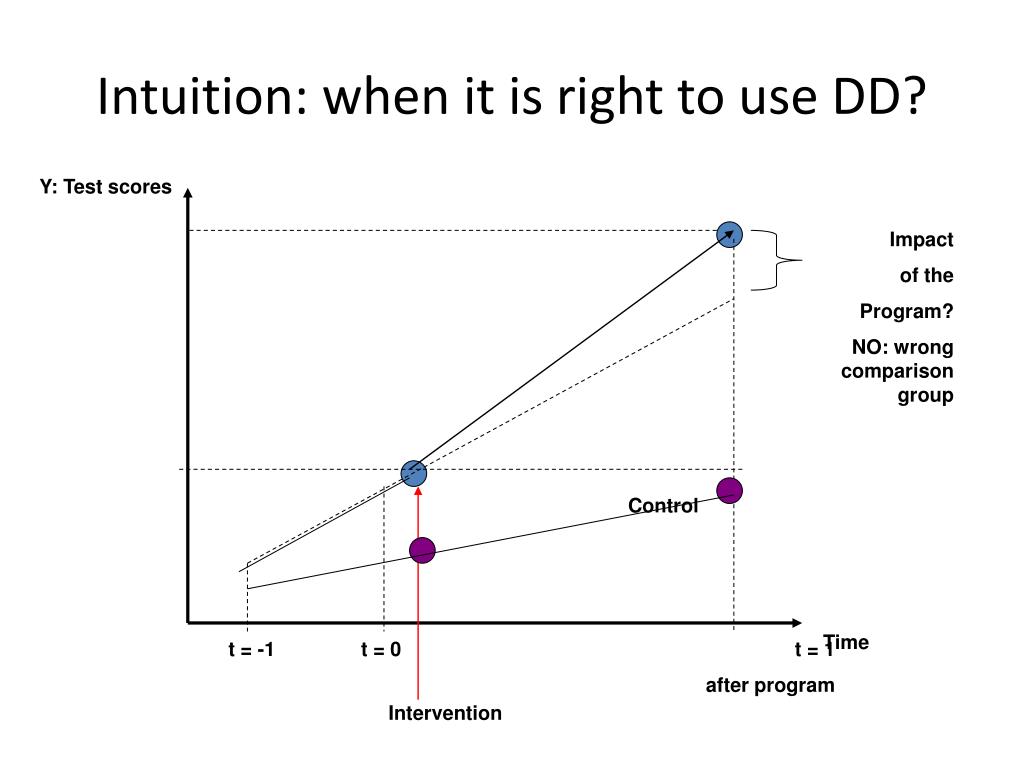 Intuition: when it is right to use DD?

Y: Test scores

Impact of the Program?

NO: wrong comparison group

Control

t = -1

t = 0

t = 1

Time

after program

Intervention